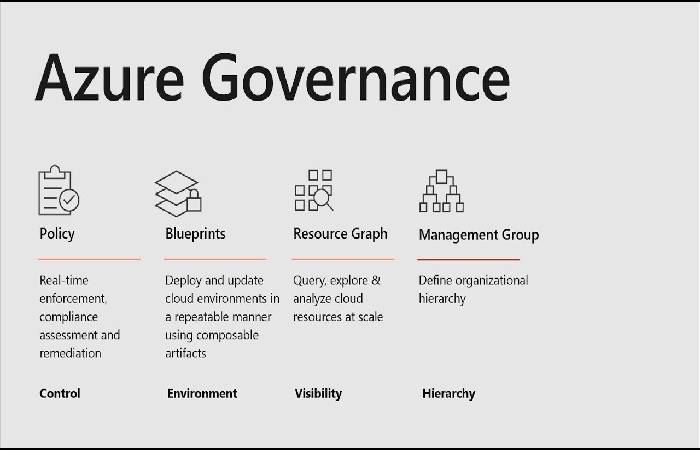 Azure Governance

Policy

Real-time enforcement, compliance assessment and remediation

Control

Blueprints

Deploy and update cloud environments in a repeatable manner using composable artifacts

Environment

Resource Graph

Query, explore & analyze cloud resources at scale

Visibility

Management Group

Define organizational hierarchy

Hierarchy